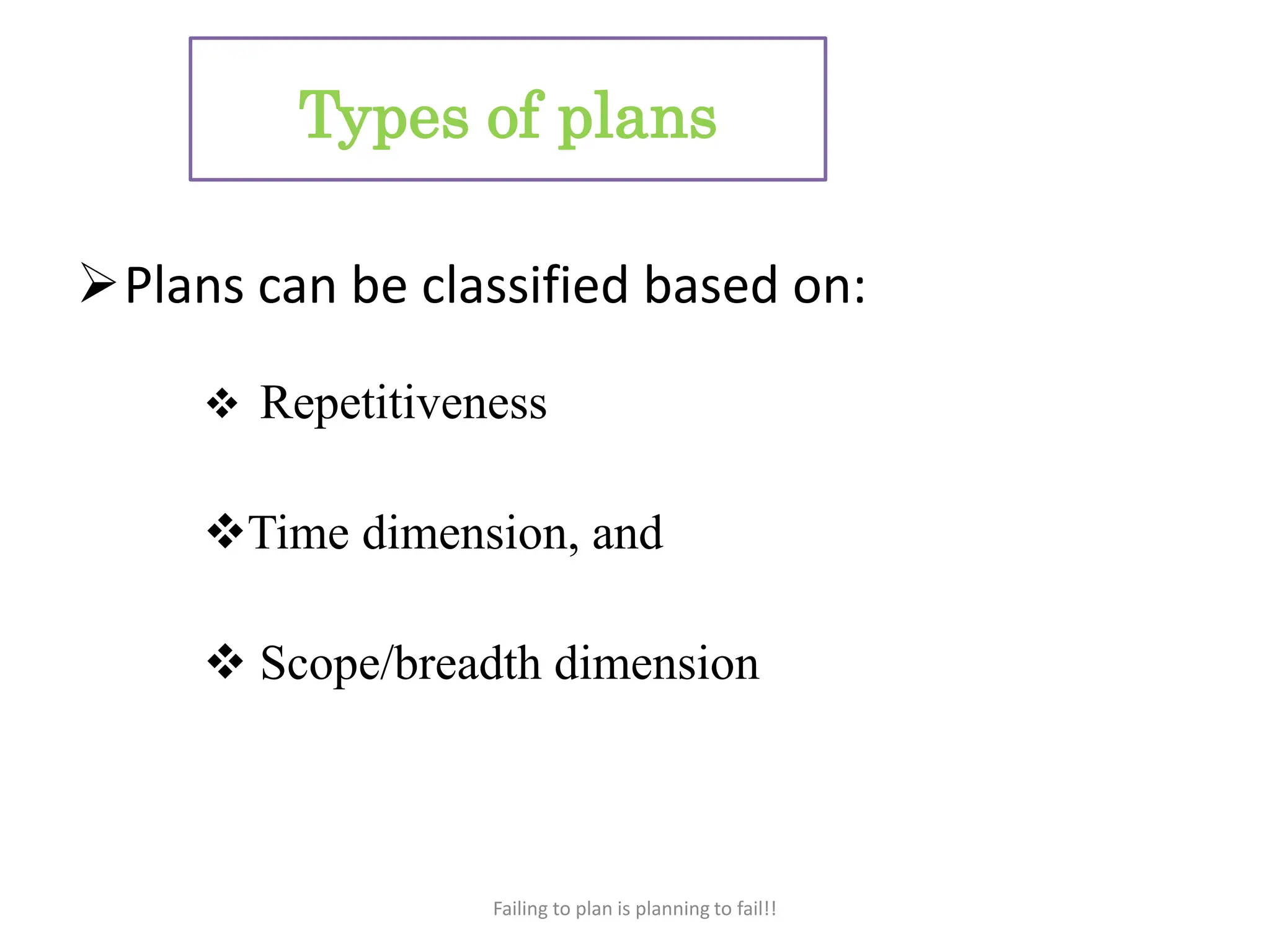 Types of plans

➢ Plans can be classified based on:

❖ Repetitiveness

❖ Time dimension, and

❖ Scope/breadth dimension

Failing to plan is planning to fail!!